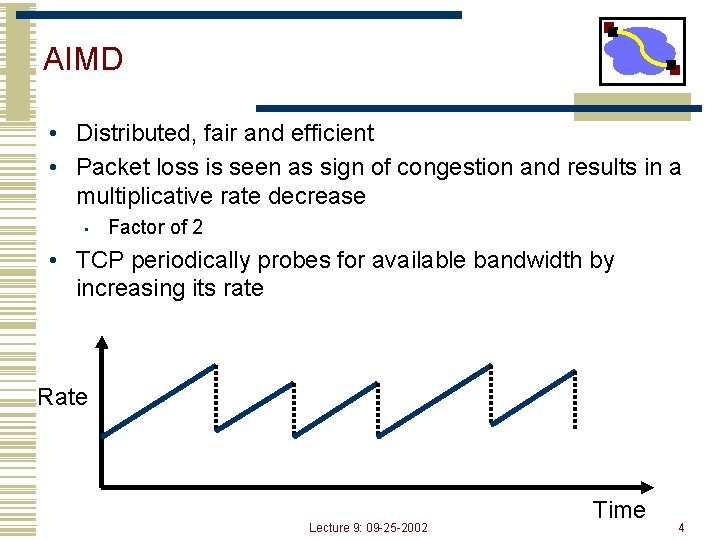 AIMD

• Distributed, fair and efficient
• Packet loss is seen as sign of congestion and results in a multiplicative rate decrease
  ▪ Factor of 2
• TCP periodically probes for available bandwidth by increasing its rate

Rate

Time

Lecture 9: 09-25-2002

4